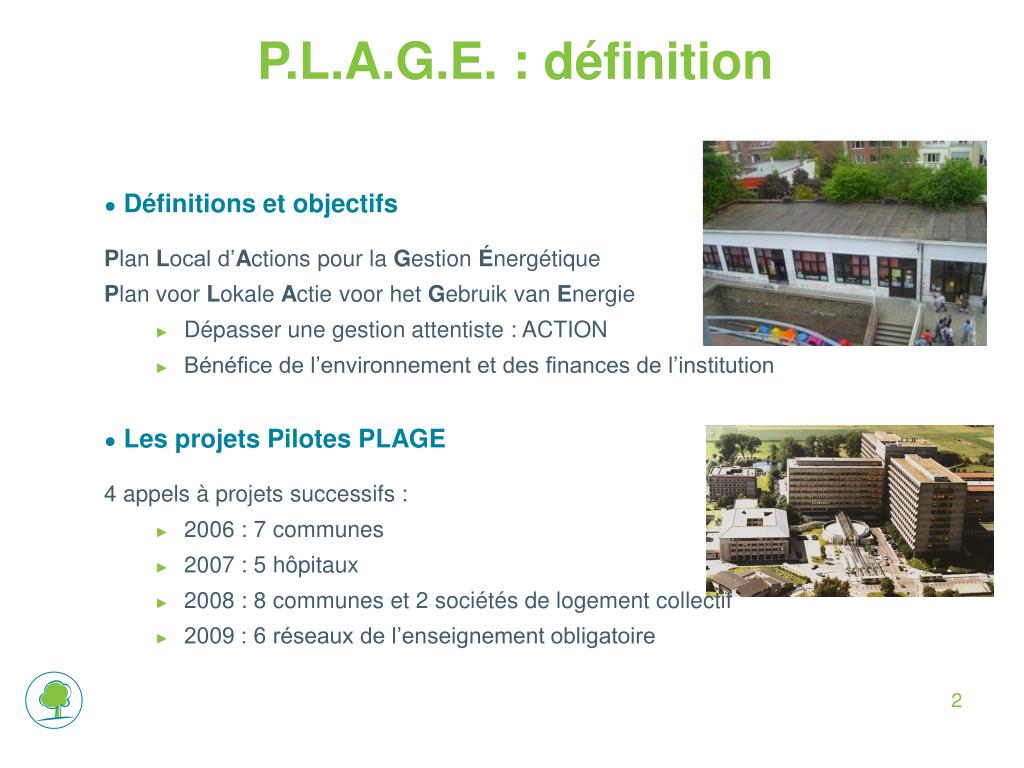 P.L.A.G.E. : définition

● Définitions et objectifs

Plan Local d'Actions pour la Gestion Énergétique
Plan voor Lokale Actie voor het Gebruik van Energie

► Dépasser une gestion attentiste : ACTION
► Bénéfice de l'environnement et des finances de l'institution

● Les projets Pilotes PLAGE

4 appels à projets successifs :

► 2006 : 7 communes
► 2007 : 5 hôpitaux
► 2008 : 8 communes et 2 sociétés de logement collectif
► 2009 : 6 réseaux de l'enseignement obligatoire

2